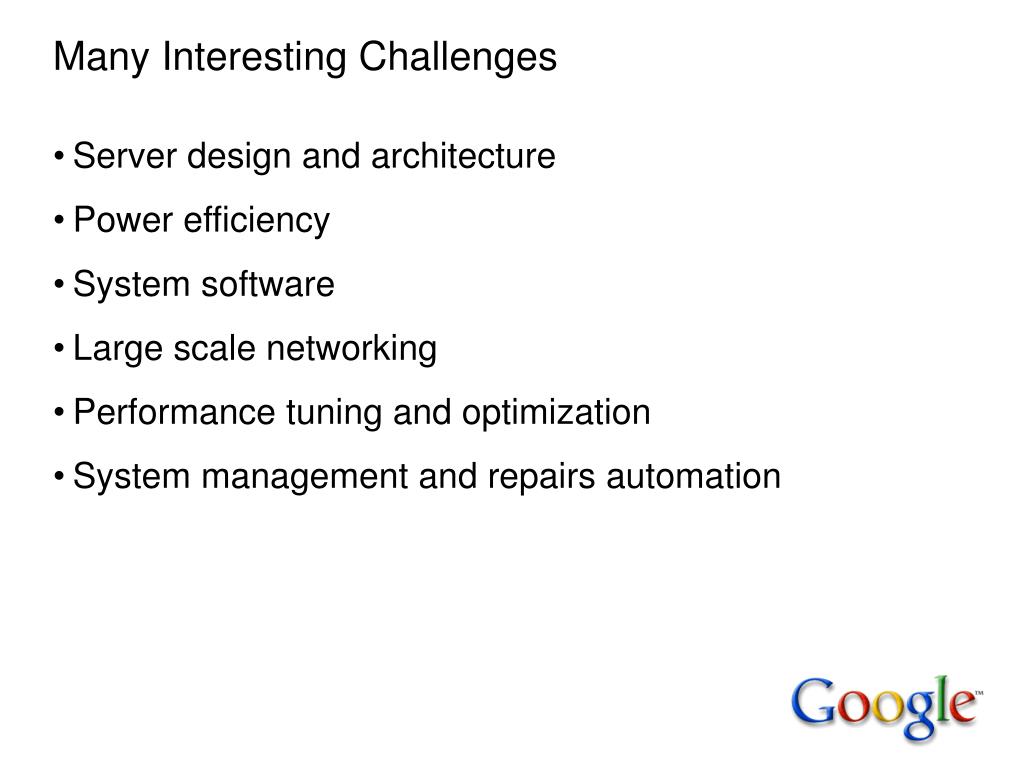 Many Interesting Challenges

• Server design and architecture
• Power efficiency
• System software
• Large scale networking
• Performance tuning and optimization
• System management and repairs automation

Google™